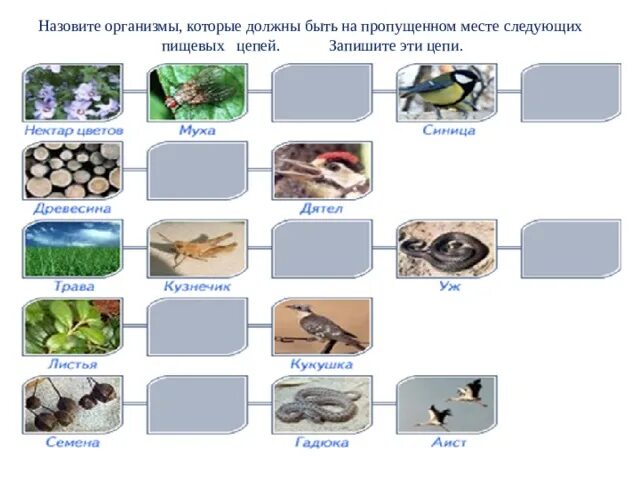 Назовите организмы, которые должны быть на пропущенном месте следующих пищевых цепей. Запишите эти цепи.

Нектар цветов
Муха
Синица

Древесина
Дятел

Трава
Кузнечик
Уж

Листья
Кукушка

Семена
Гадюка
Аист